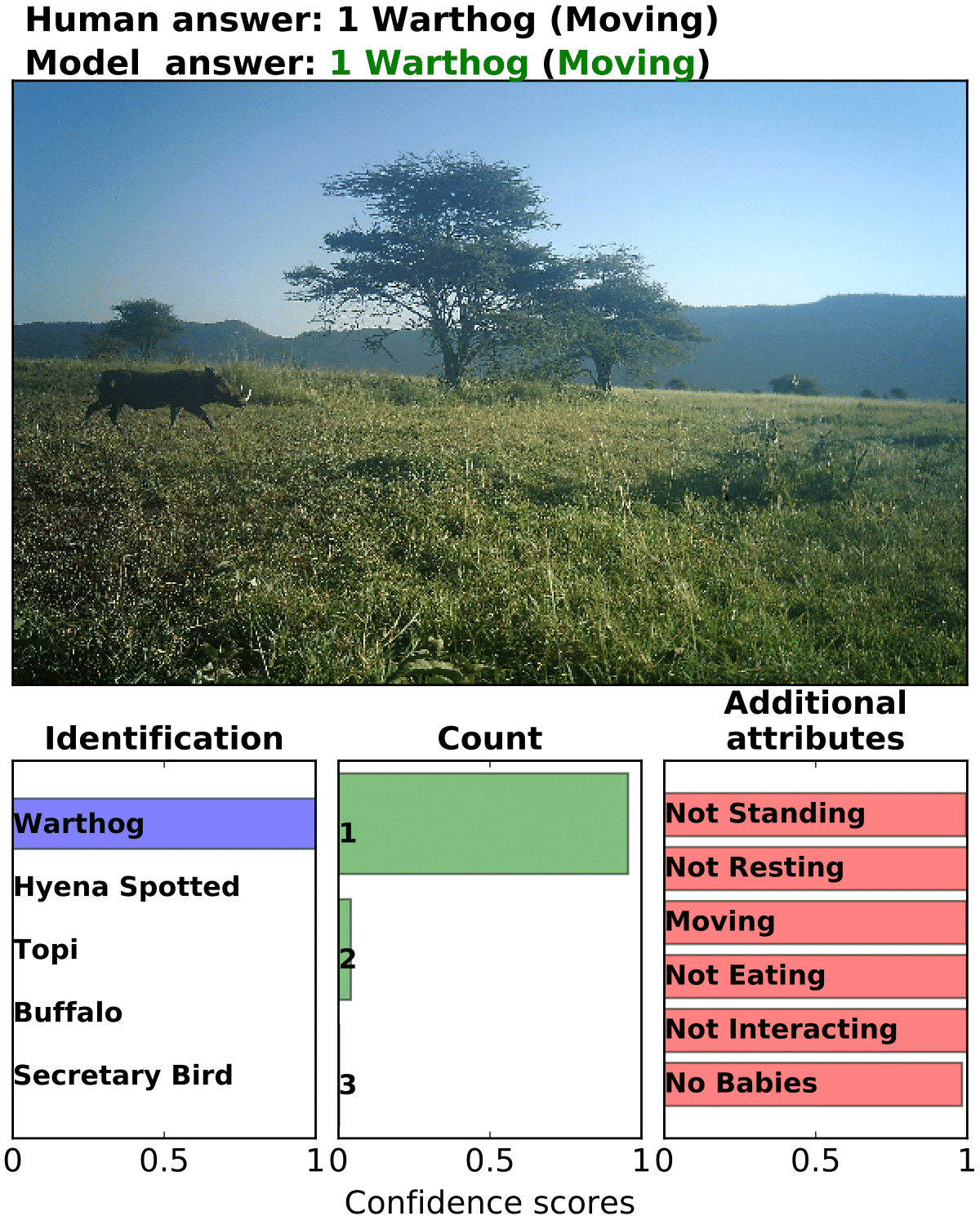 Human answer: 1 Warthog (Moving)
Model answer: 1 Warthog (Moving)

Identification

Warthog
Hyena Spotted
Topi
Buffalo
Secretary Bird

0 0.5 1

Count

1
2
3

0 0.5 1

Additional attributes

Not Standing
Not Resting
Moving
Not Eating
Not Interacting
No Babies

0 0.5 1

Confidence scores